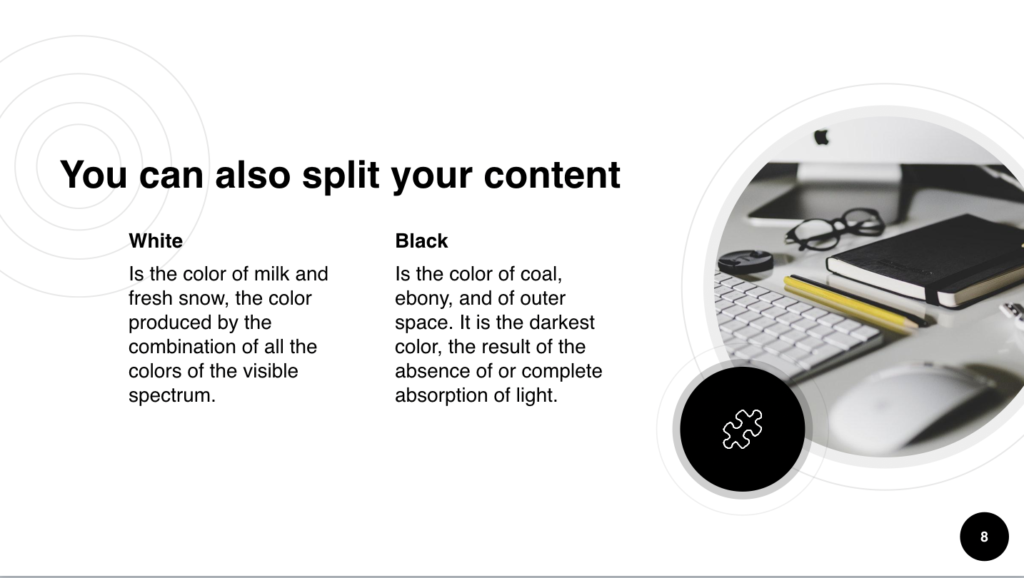 You can also split your content

White

Is the color of milk and fresh snow, the color produced by the combination of all the colors of the visible spectrum.

Black

Is the color of coal, ebony, and of outer space. It is the darkest color, the result of the absence of or complete absorption of light.

8